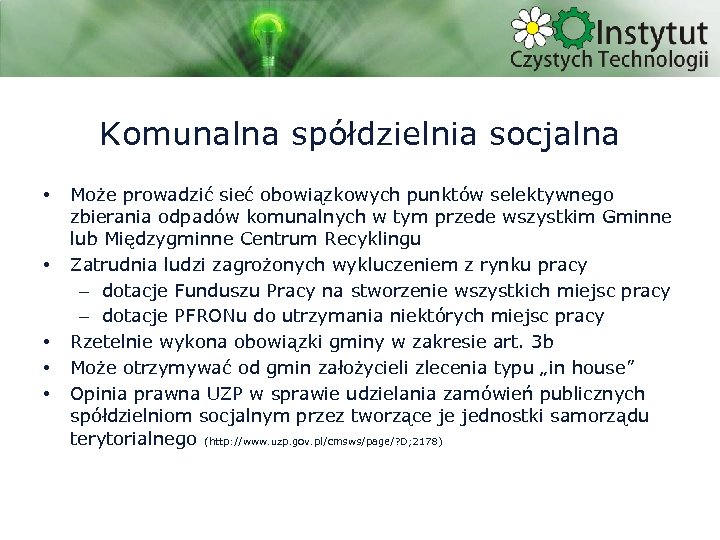 Instytut
Czystych Technologii

Komunalna spółdzielnia socjalna

• Może prowadzić sieć obowiązkowych punktów selektywnego zbierania odpadów komunalnych w tym przede wszystkim Gminne lub Międzygminne Centrum Recyklingu
• Zatrudnia ludzi zagrożonych wykluczeniem z rynku pracy
– dotacje Funduszu Pracy na stworzenie wszystkich miejsc pracy
– dotacje PFRONu do utrzymania niektórych miejsc pracy
• Rzetelnie wykona obowiązki gminy w zakresie art. 3b
• Może otrzymywać od gmin założycieli zlecenia typu „in house”
• Opinia prawna UZP w sprawie udzielania zamówień publicznych spółdzielniom socjalnym przez tworzące je jednostki samorządu terytorialnego (http://www.uzp.gov.pl/cmsws/page/?D;2178)